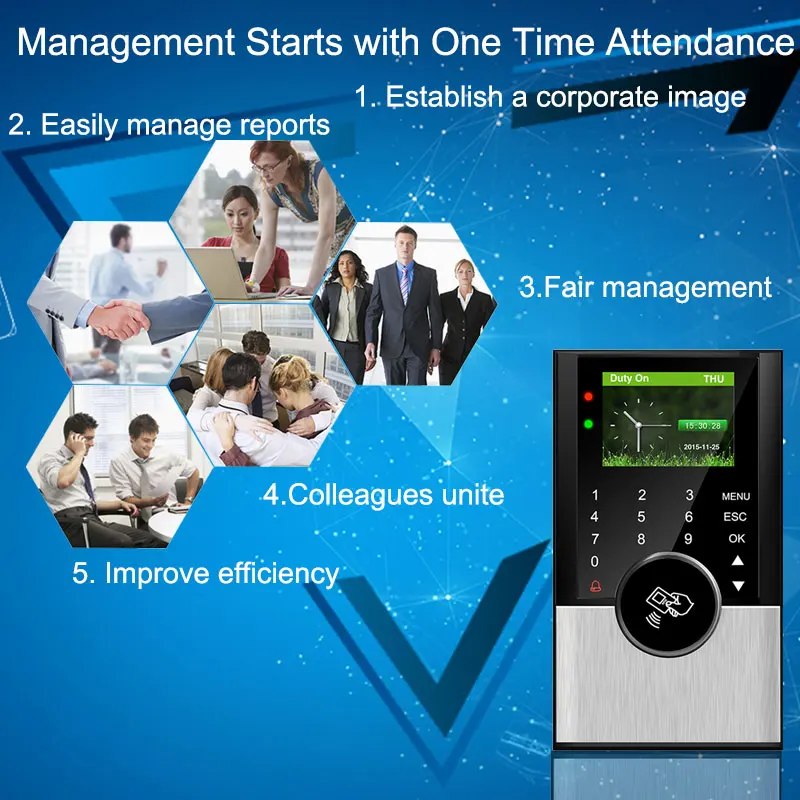 Management Starts with One Time Attendance

1. Establish a corporate image

2. Easily manage reports

3.Fair management

4.Colleagues unite

5. Improve efficiency

Duty On THU

15:30:28

2015-11-25

1 2 3 MENU
4 5 6 ESC
7 8 9 OK
0